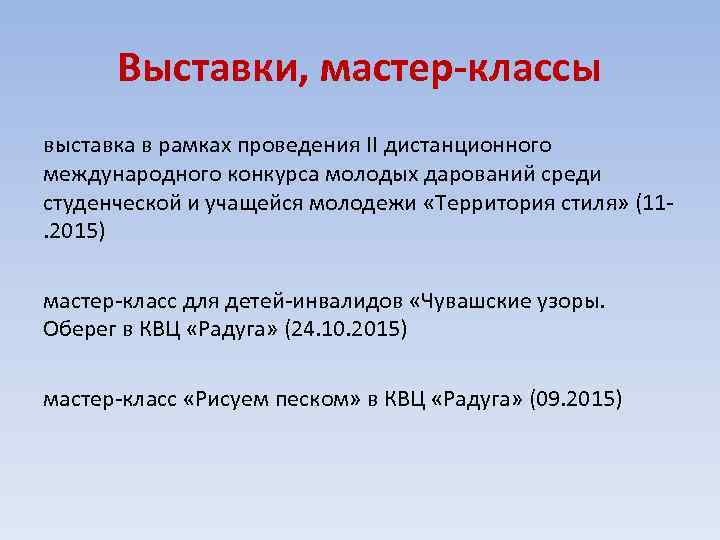 Выставки, мастер-классы

выставка в рамках проведения II дистанционного международного конкурса молодых дарований среди студенческой и учащейся молодежи «Территория стиля» (11-.2015)

мастер-класс для детей-инвалидов «Чувашские узоры. Оберег в КВЦ «Радуга» (24.10.2015)

мастер-класс «Рисуем песком» в КВЦ «Радуга» (09.2015)